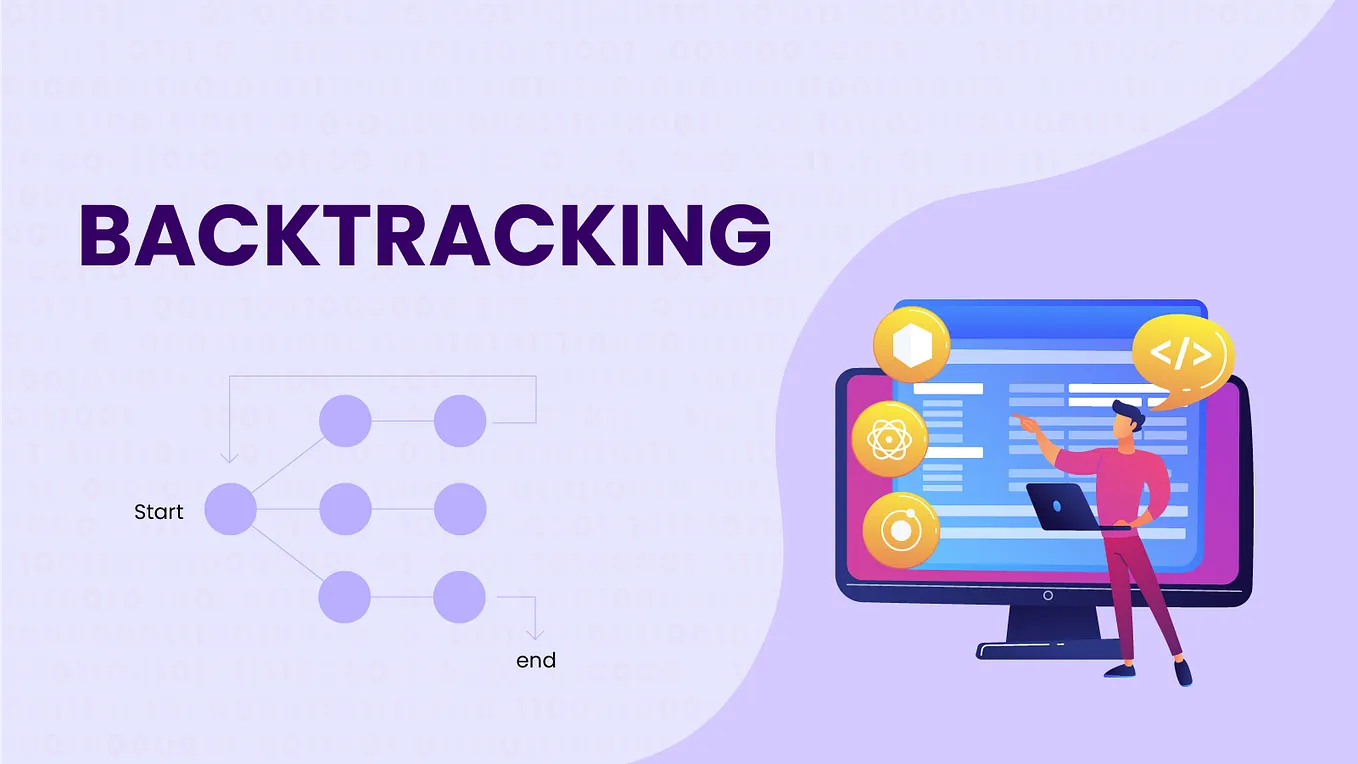 BACKTRACKING

Start

end

</>